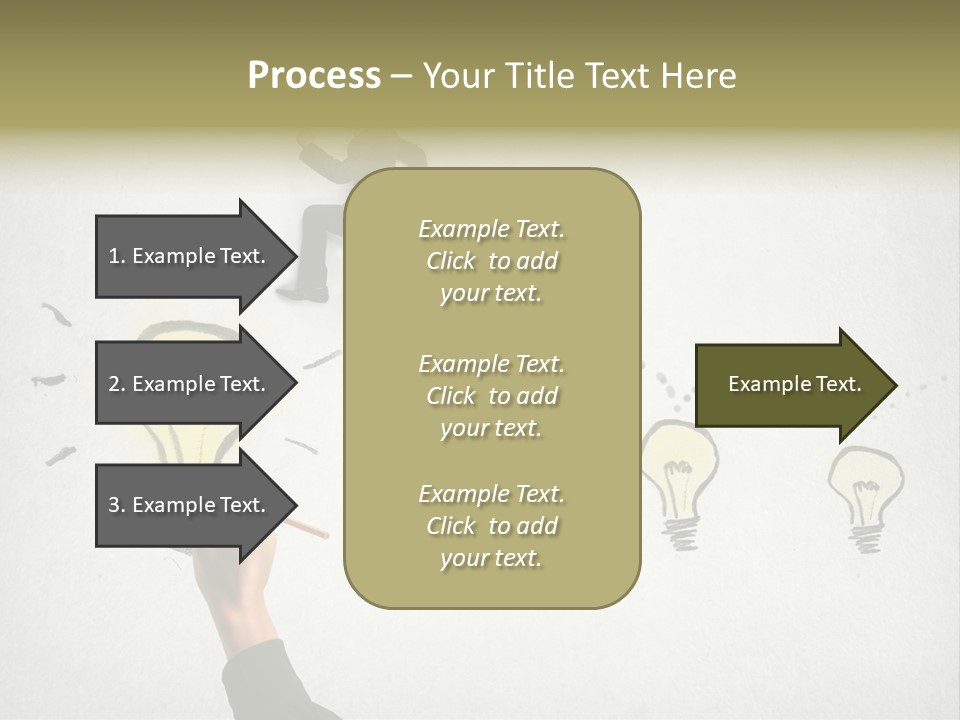 Process – Your Title Text Here

1. Example Text.

2. Example Text.

3. Example Text.

Example Text. Click to add your text.

Example Text. Click to add your text.

Example Text. Click to add your text.

Example Text.